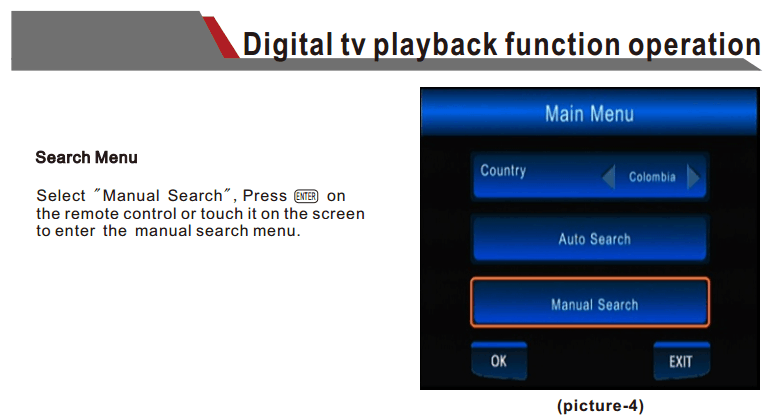 Digital tv playback function operation

Search Menu

Select ″Manual Search″, Press ENTER on the remote control or touch it on the screen to enter the manual search menu.

Main Menu

Country Colombia

Auto Search

Manual Search

OK

EXIT

(picture-4)